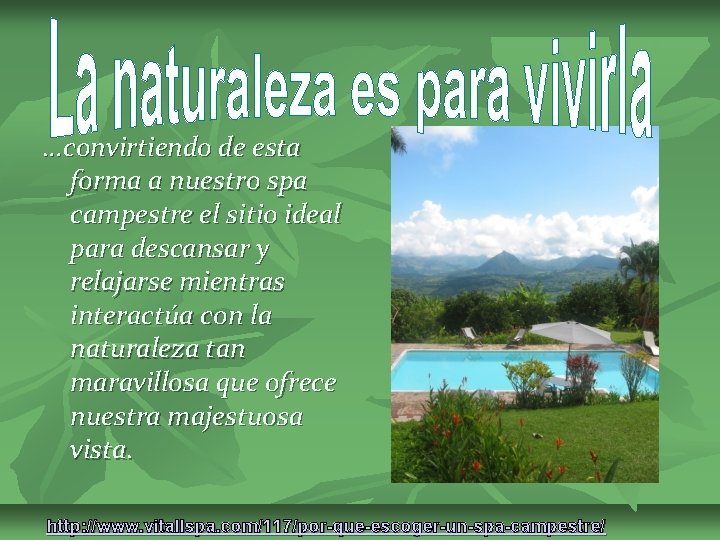 La naturaleza es para vivirla

...convirtiendo de esta forma a nuestro spa campestre el sitio ideal para descansar y relajarse mientras interactúa con la naturaleza tan maravillosa que ofrece nuestra majestuosa vista.

http://www.vitallspa.com/117/por-que-escoger-un-spa-campestre/